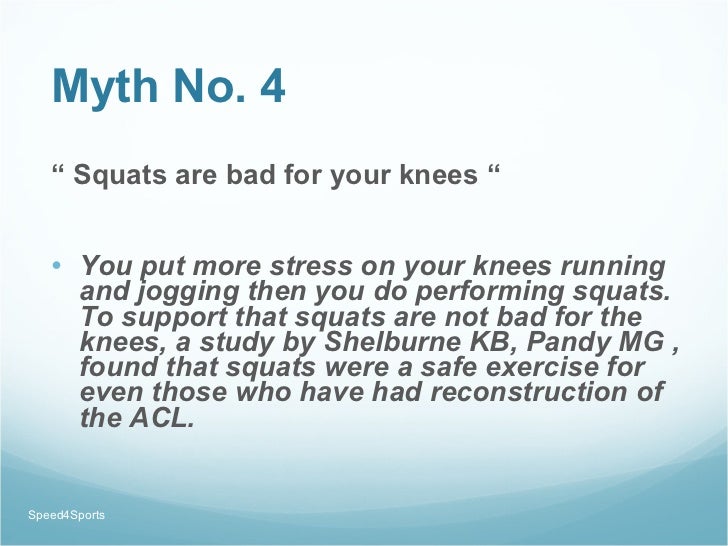 Myth No. 4

“ Squats are bad for your knees “

• You put more stress on your knees running and jogging then you do performing squats. To support that squats are not bad for the knees, a study by Shelburne KB, Pandy MG , found that squats were a safe exercise for even those who have had reconstruction of the ACL.

Speed4Sports